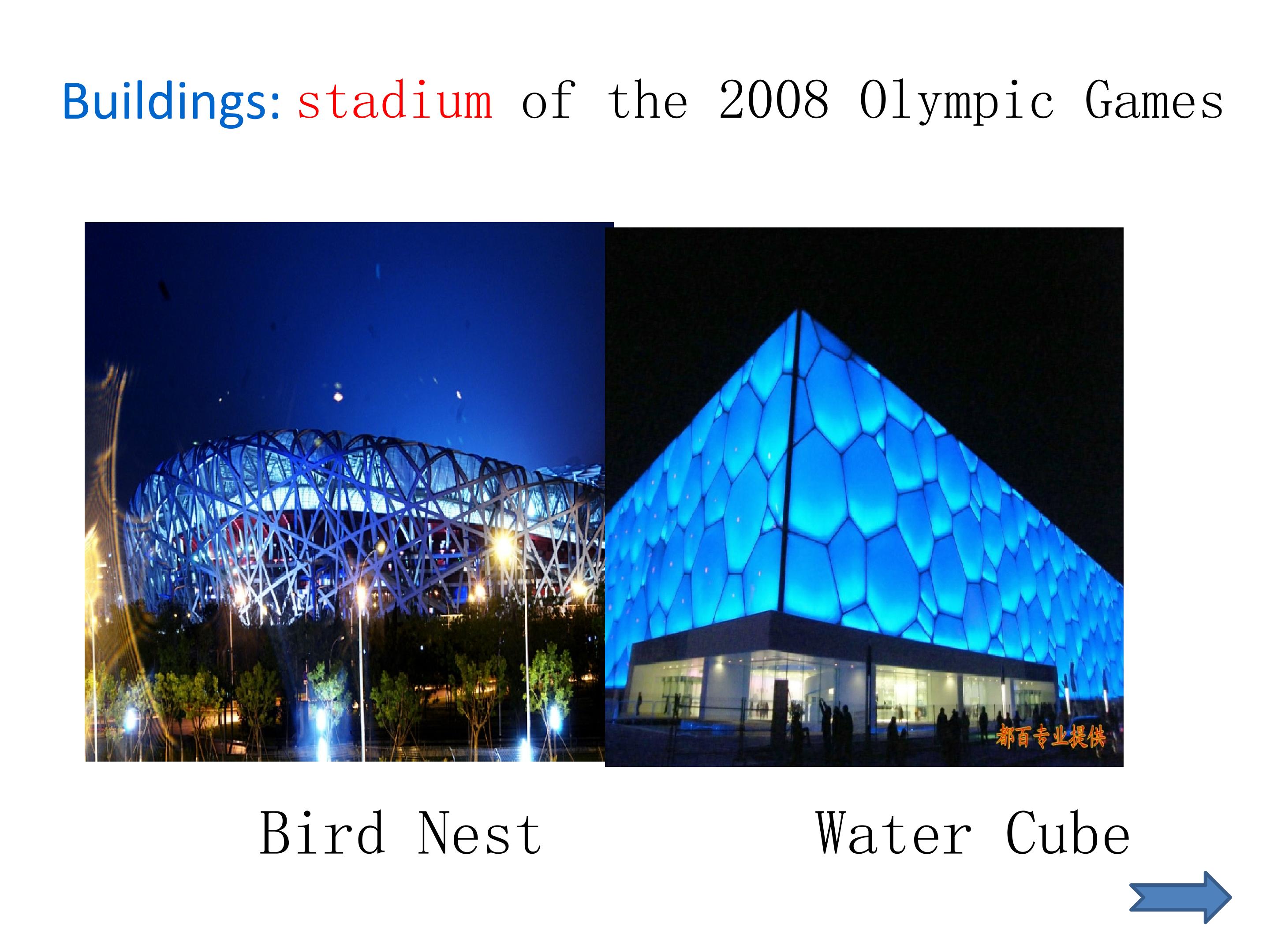 Buildings: stadium of the 2008 Olympic Games

都百专业提供

Bird Nest

Water Cube